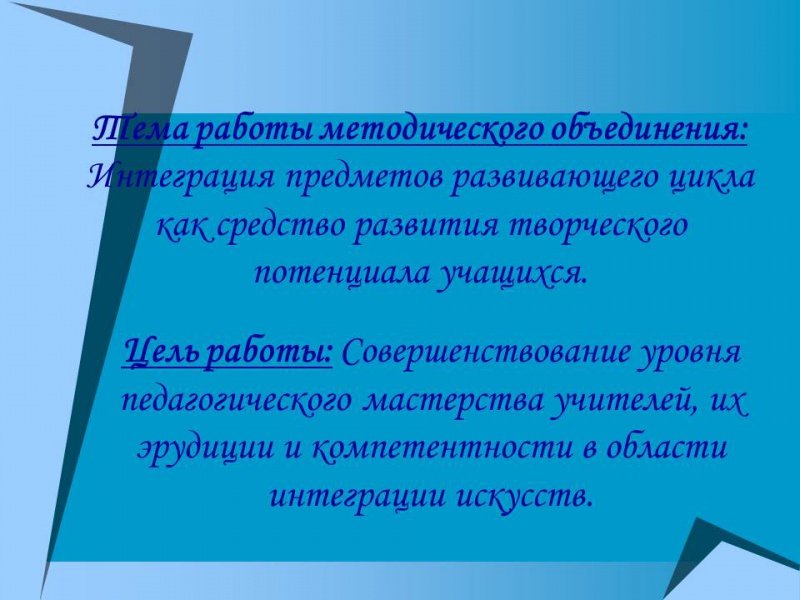 Тема работы методического объединения: Интеграция предметов развивающего цикла как средство развития творческого потенциала учащихся.

Цель работы: Совершенствование уровня педагогического мастерства учителей, их эрудиции и компетентности в области интеграции искусств.